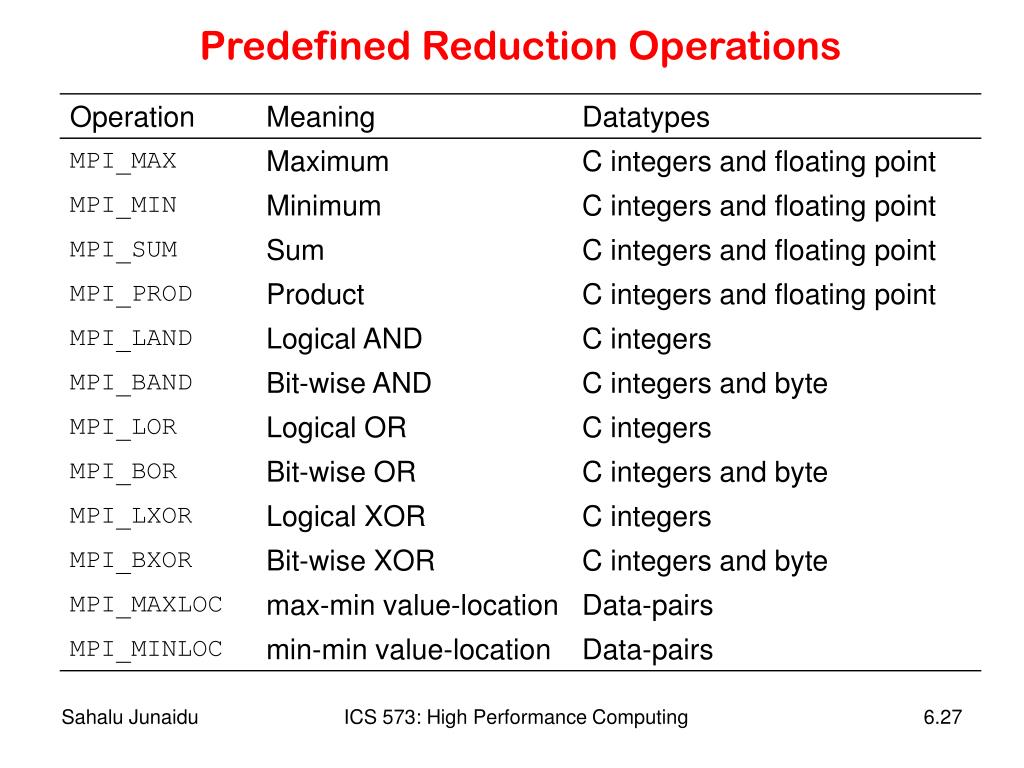 Predefined Reduction Operations

| Operation | Meaning | Datatypes |
|---|---|---|
| MPI_MAX | Maximum | C integers and floating point |
| MPI_MIN | Minimum | C integers and floating point |
| MPI_SUM | Sum | C integers and floating point |
| MPI_PROD | Product | C integers and floating point |
| MPI_LAND | Logical AND | C integers |
| MPI_BAND | Bit-wise AND | C integers and byte |
| MPI_LOR | Logical OR | C integers |
| MPI_BOR | Bit-wise OR | C integers and byte |
| MPI_LXOR | Logical XOR | C integers |
| MPI_BXOR | Bit-wise XOR | C integers and byte |
| MPI_MAXLOC | max-min value-location | Data-pairs |
| MPI_MINLOC | min-min value-location | Data-pairs |

Sahalu Junaidu

ICS 573: High Performance Computing

6.27